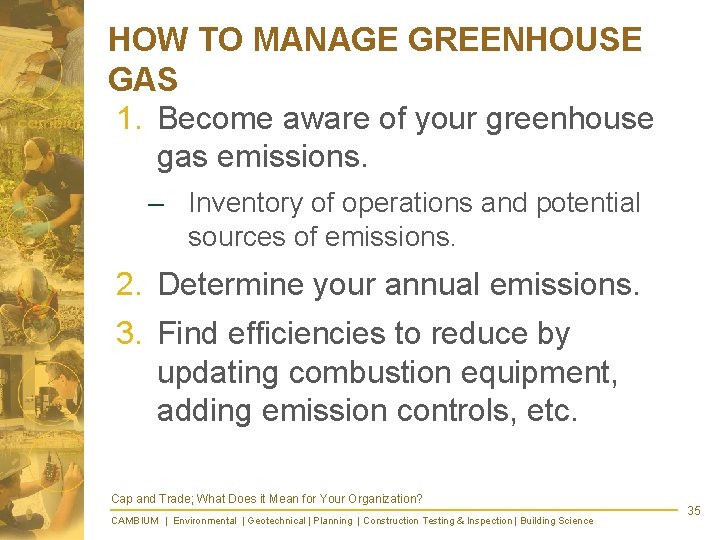 HOW TO MANAGE GREENHOUSE GAS

1. Become aware of your greenhouse gas emissions.
– Inventory of operations and potential sources of emissions.
2. Determine your annual emissions.
3. Find efficiencies to reduce by updating combustion equipment, adding emission controls, etc.

Cap and Trade; What Does it Mean for Your Organization?

CAMBIUM | Environmental | Geotechnical | Planning | Construction Testing & Inspection | Building Science

35